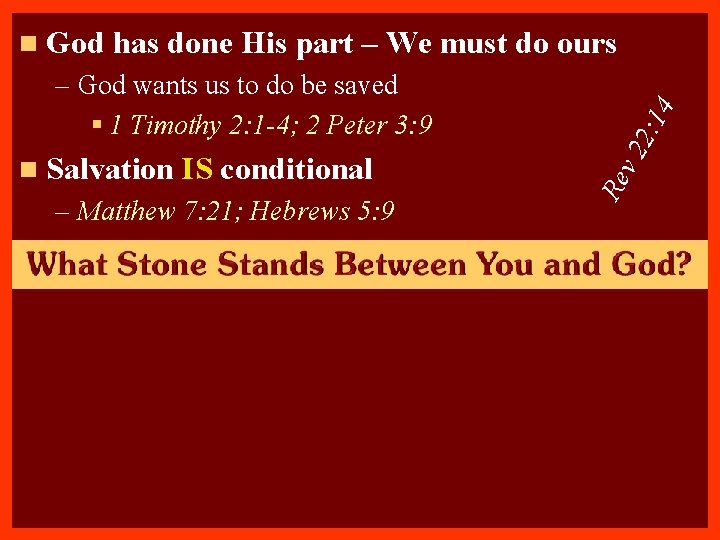 ■ God has done His part – We must do ours

– God wants us to do be saved

▪ 1 Timothy 2:1-4; 2 Peter 3:9

■ Salvation IS conditional

– Matthew 7:21; Hebrews 5:9

Rev 22:14

What Stone Stands Between You and God?